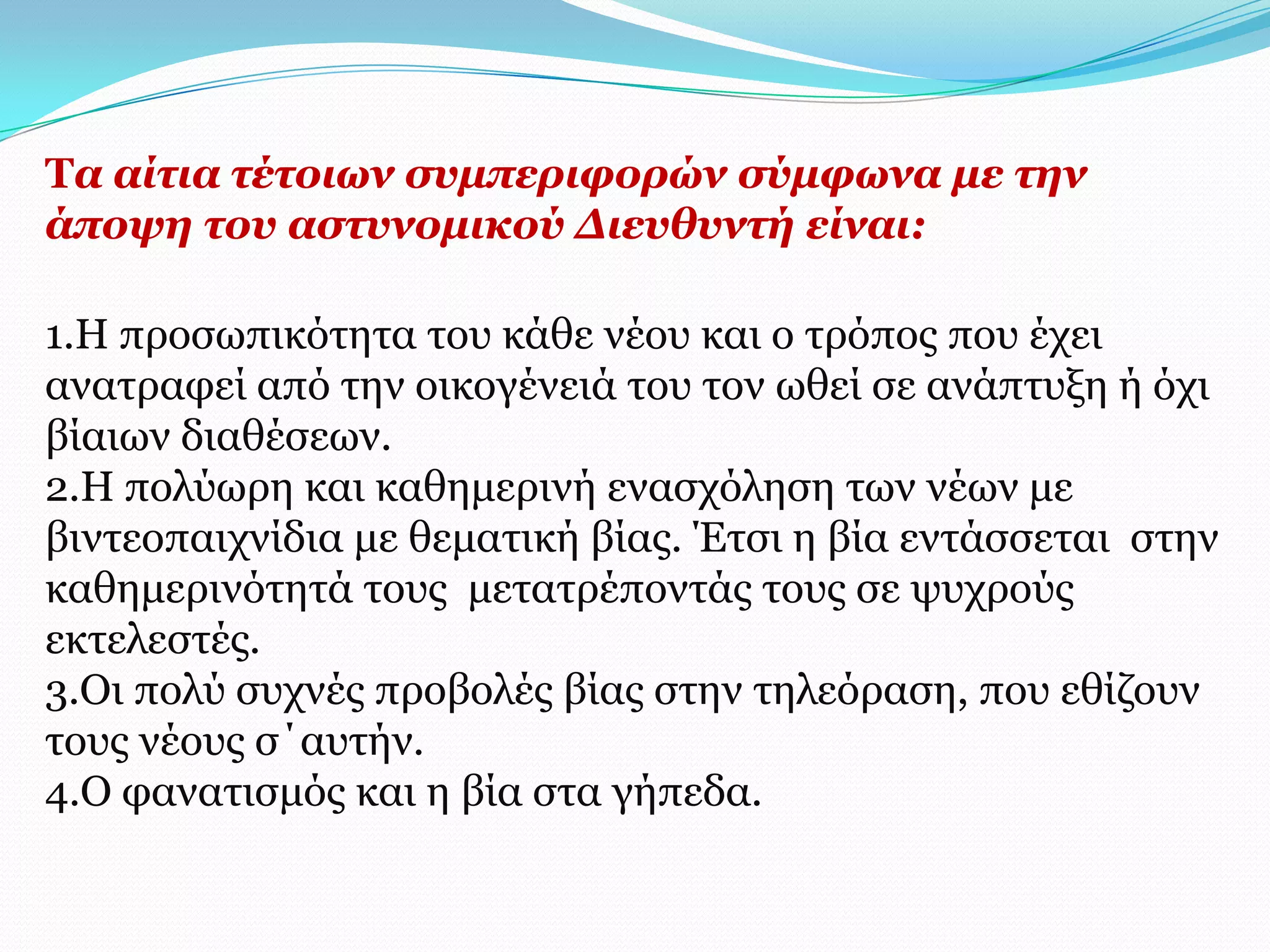 Τα αίτια τέτοιων συμπεριφορών σύμφωνα με την άποψη του αστυνομικού Διευθυντή είναι:

1.Η προσωπικότητα του κάθε νέου και ο τρόπος που έχει ανατραφεί από την οικογένειά του τον ωθεί σε ανάπτυξη ή όχι βίαιων διαθέσεων.
2.Η πολύωρη και καθημερινή ενασχόληση των νέων με βιντεοπαιχνίδια με θεματική βίας. Έτσι η βία εντάσσεται στην καθημερινότητά τους μετατρέποντάς τους σε ψυχρούς εκτελεστές.
3.Οι πολύ συχνές προβολές βίας στην τηλεόραση, που εθίζουν τους νέους σ΄αυτήν.
4.Ο φανατισμός και η βία στα γήπεδα.